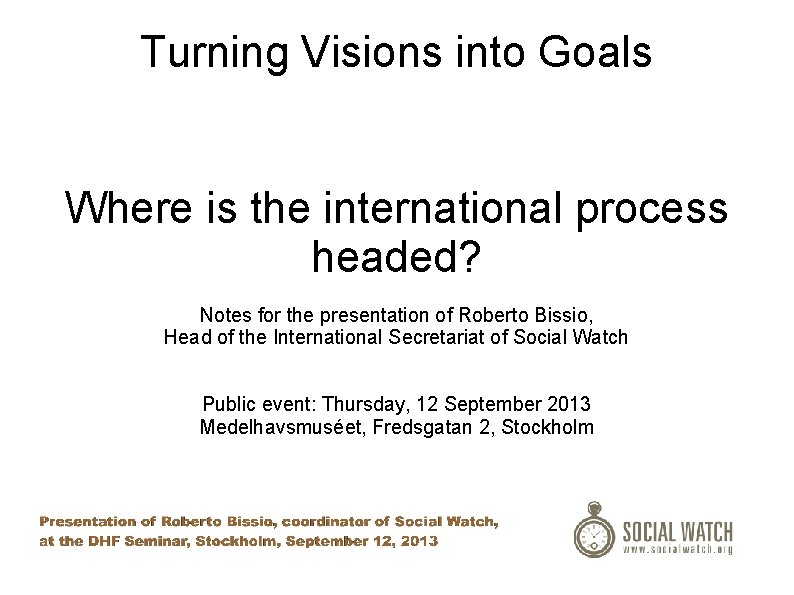 Turning Visions into Goals

Where is the international process headed?

Notes for the presentation of Roberto Bissio,
Head of the International Secretariat of Social Watch

Public event: Thursday, 12 September 2013
Medelhavsmuséet, Fredsgatan 2, Stockholm

Presentation of Roberto Bissio, coordinator of Social Watch, at the DHF Seminar, Stockholm, September 12, 2013

SOCIAL WATCH
www.socialwatch.org